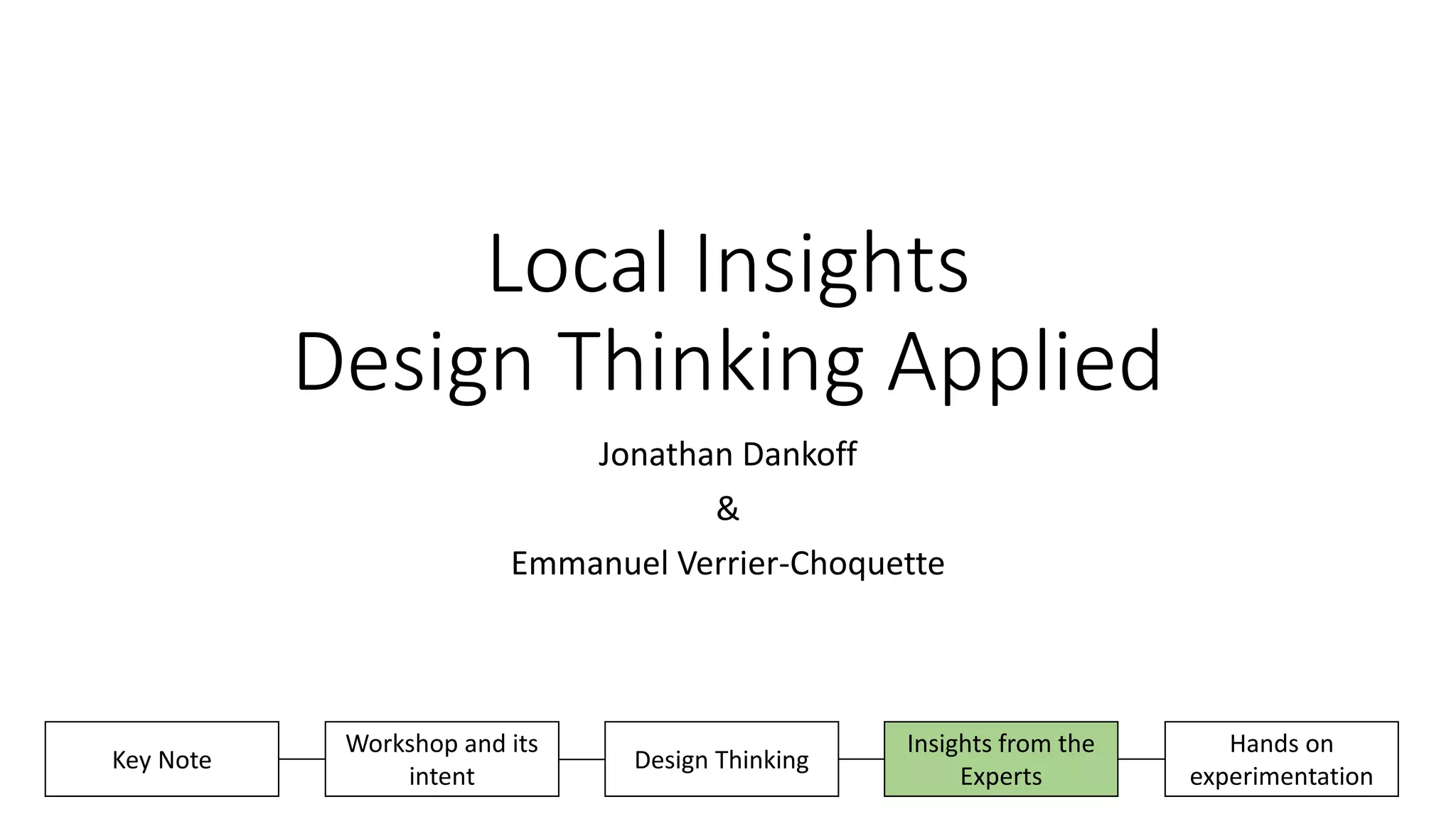 Local Insights
Design Thinking Applied

Jonathan Dankoff

&

Emmanuel Verrier-Choquette

Key Note

Workshop and its intent

Design Thinking

Insights from the Experts

Hands on experimentation